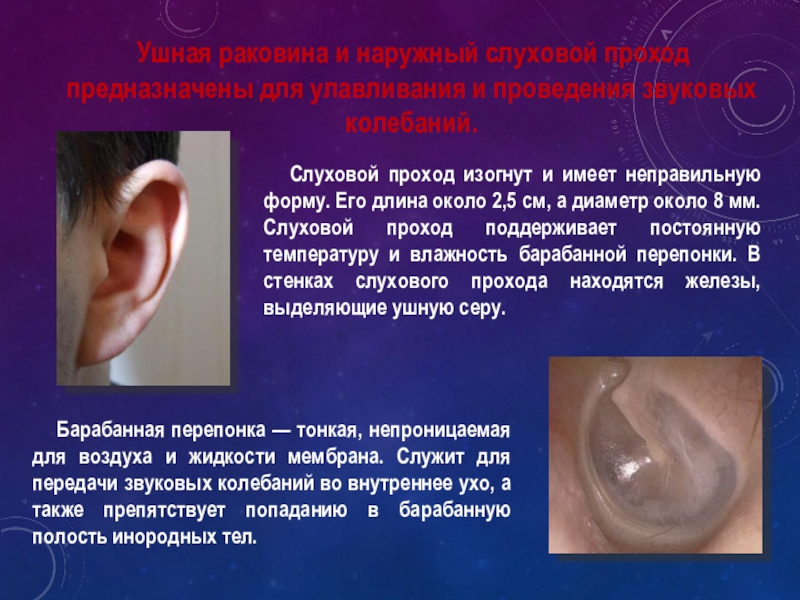 Ушная раковина и наружный слуховой проход предназначены для улавливания и проведения звуковых колебаний.

Слуховой проход изогнут и имеет неправильную форму. Его длина около 2,5 см, а диаметр около 8 мм. Слуховой проход поддерживает постоянную температуру и влажность барабанной перепонки. В стенках слухового прохода находятся железы, выделяющие ушную серу.

Барабанная перепонка — тонкая, непроницаемая для воздуха и жидкости мембрана. Служит для передачи звуковых колебаний во внутреннее ухо, а также препятствует попаданию в барабанную полость инородных тел.